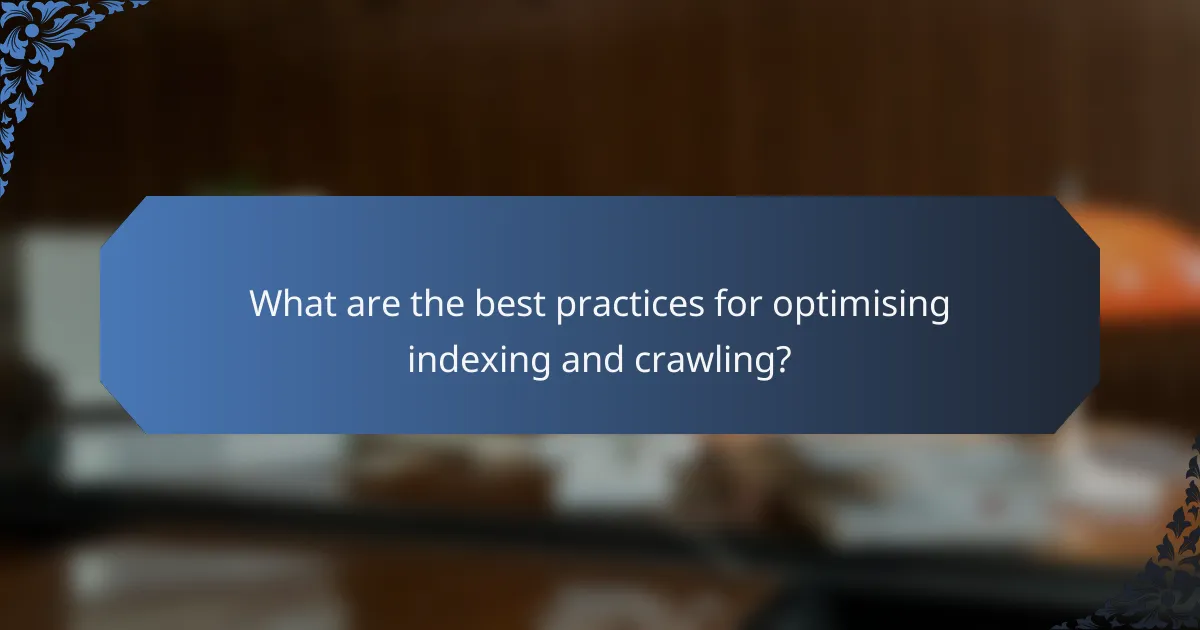 What are the best practices for optimising indexing and crawling?